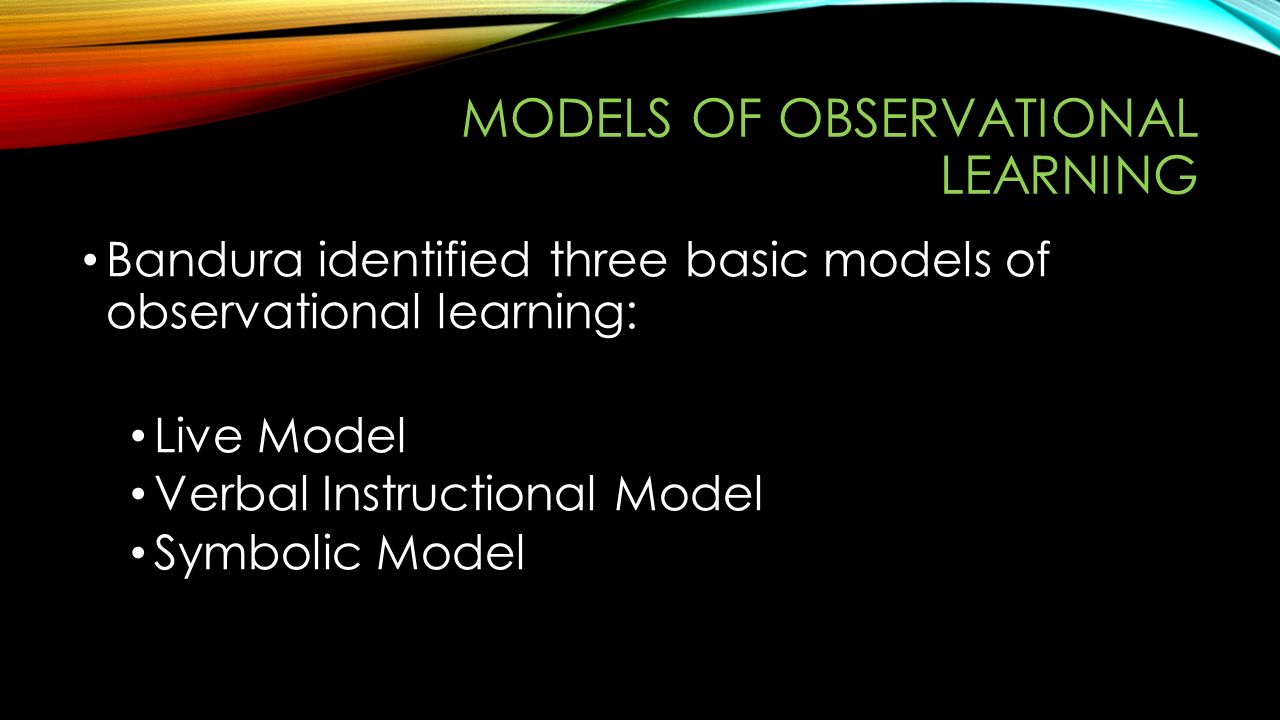 MODELS OF OBSERVATIONAL LEARNING

• Bandura identified three basic models of observational learning:

• Live Model
• Verbal Instructional Model
• Symbolic Model